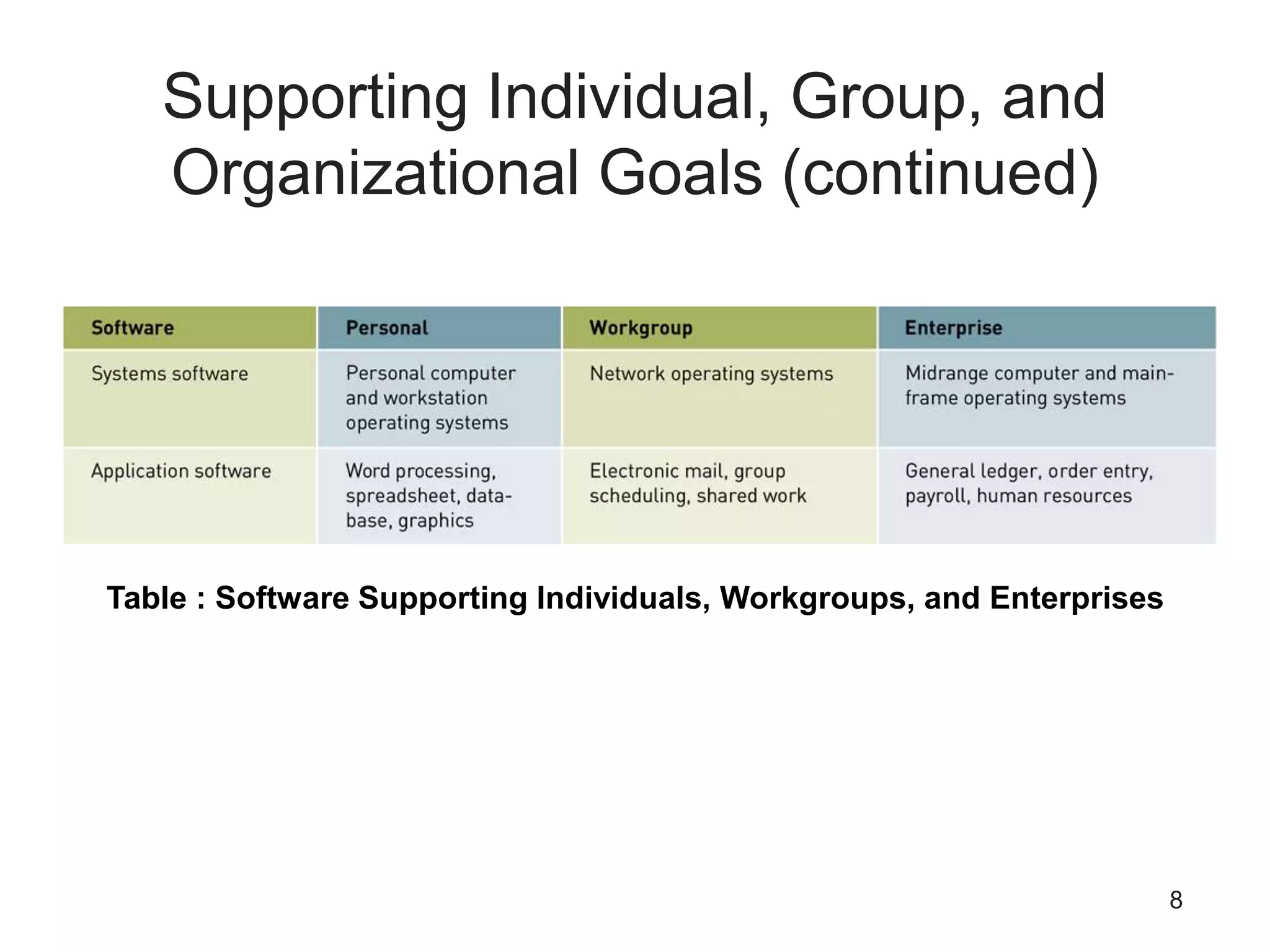 Supporting Individual, Group, and Organizational Goals (continued)

| Software | Personal | Workgroup | Enterprise |
|---|---|---|---|
| Systems software | Personal computer and workstation operating systems | Network operating systems | Midrange computer and mainframe operating systems |
| Application software | Word processing, spreadsheet, database, graphics | Electronic mail, group scheduling, shared work | General ledger, order entry, payroll, human resources |

Table : Software Supporting Individuals, Workgroups, and Enterprises

8